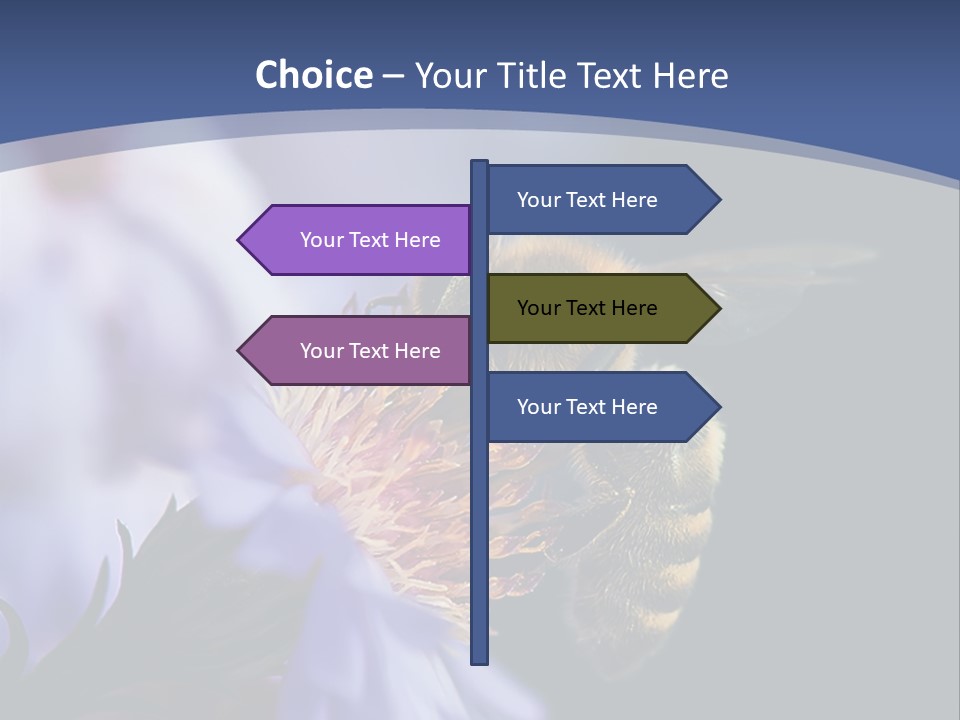 Choice – Your Title Text Here

Your Text Here

Your Text Here

Your Text Here

Your Text Here

Your Text Here